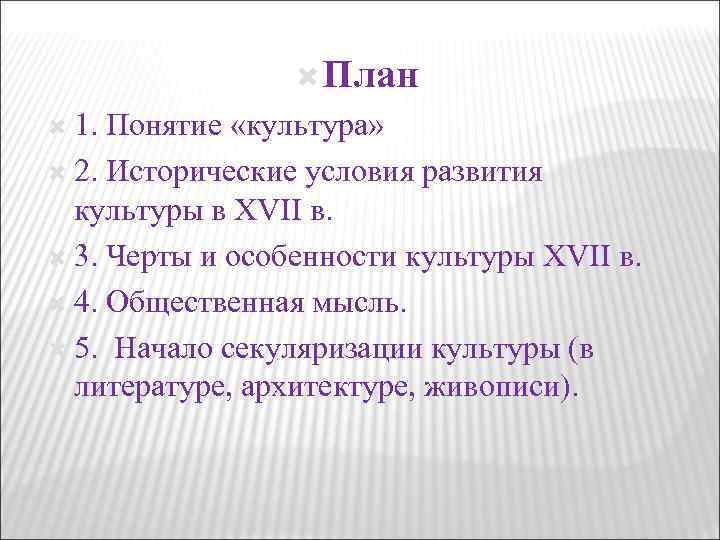 План

1. Понятие «культура»

2. Исторические условия развития культуры в XVII в.

3. Черты и особенности культуры XVII в.

4. Общественная мысль.

5. Начало секуляризации культуры (в литературе, архитектуре, живописи).